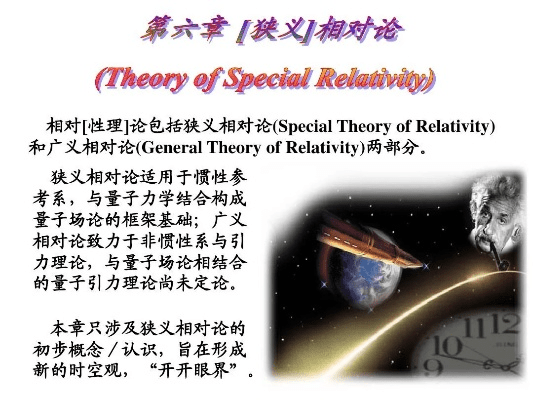 第六章 [狭义]相对论

(Theory of Special Relativity)

相对[性理]论包括狭义相对论(Special Theory of Relativity)和广义相对论(General Theory of Relativity)两部分。

狭义相对论适用于惯性参考系，与量子力学结合构成量子场论的框架基础；广义相对论致力于非惯性系与引力理论，与量子场论相结合的量子引力理论尚未定论。

本章只涉及狭义相对论的初步概念／认识，旨在形成新的时空观，“开开眼界”。

11 12
10
9